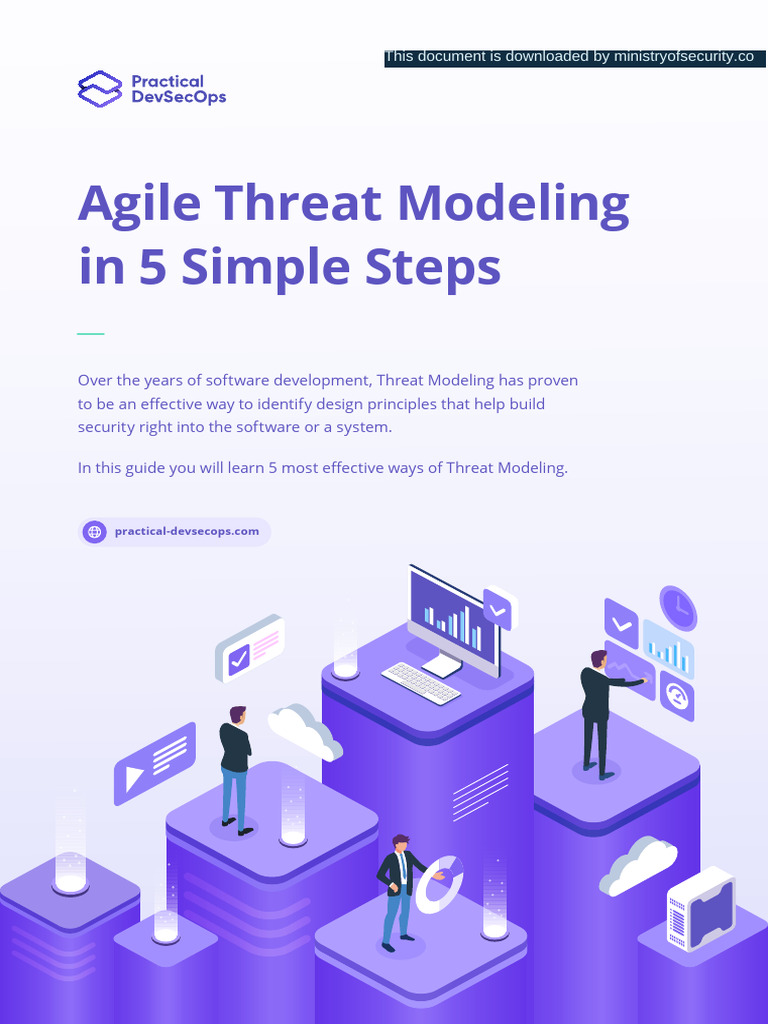 This document is downloaded by ministryofsecurity.co

Practical DevSecOps

Agile Threat Modeling in 5 Simple Steps

Over the years of software development, Threat Modeling has proven to be an effective way to identify design principles that help build security right into the software or a system.

In this guide you will learn 5 most effective ways of Threat Modeling.

practical-devsecops.com